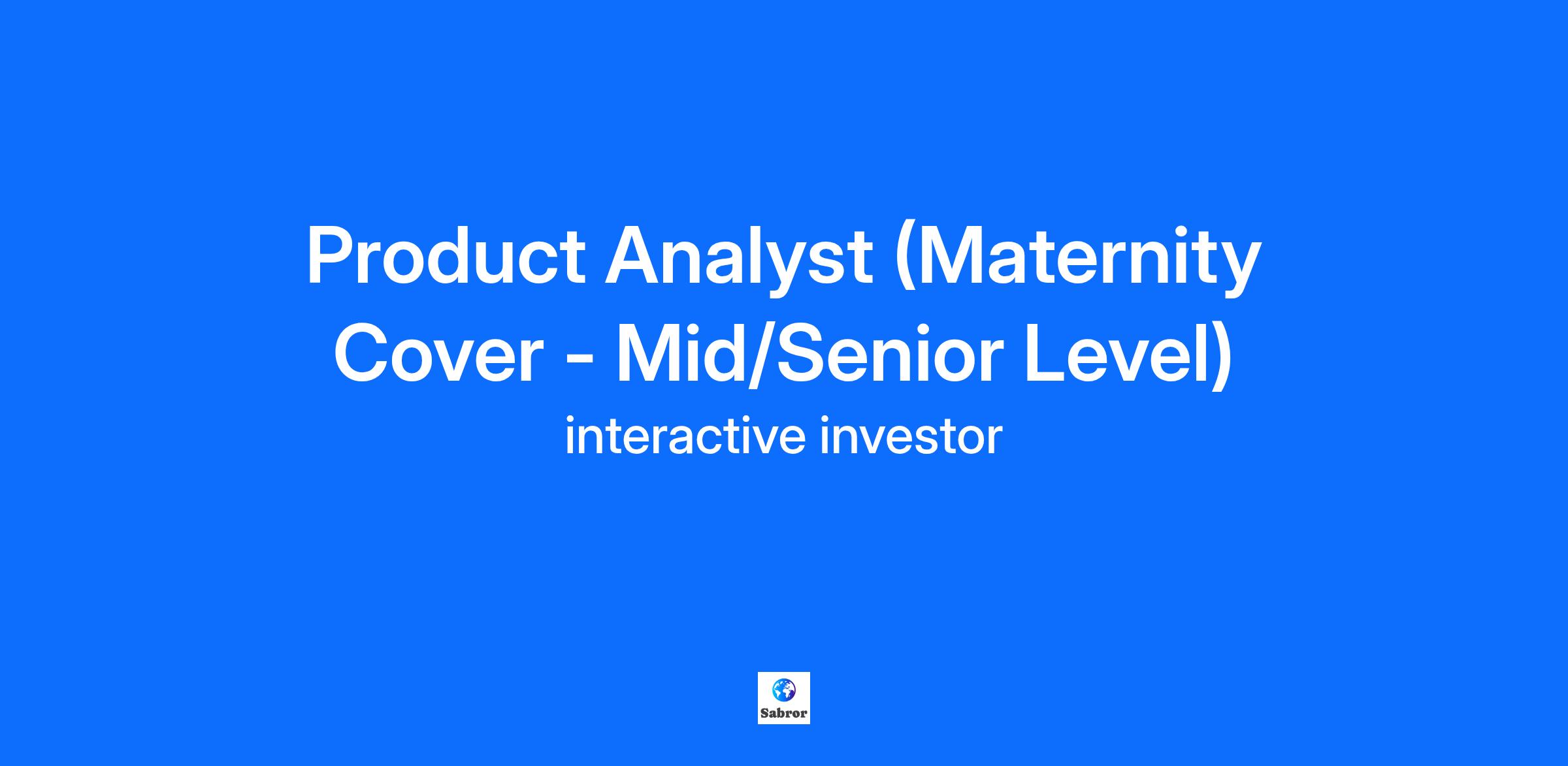 Product Analyst (Maternity Cover - Mid/Senior Level)

interactive investor

Sabror